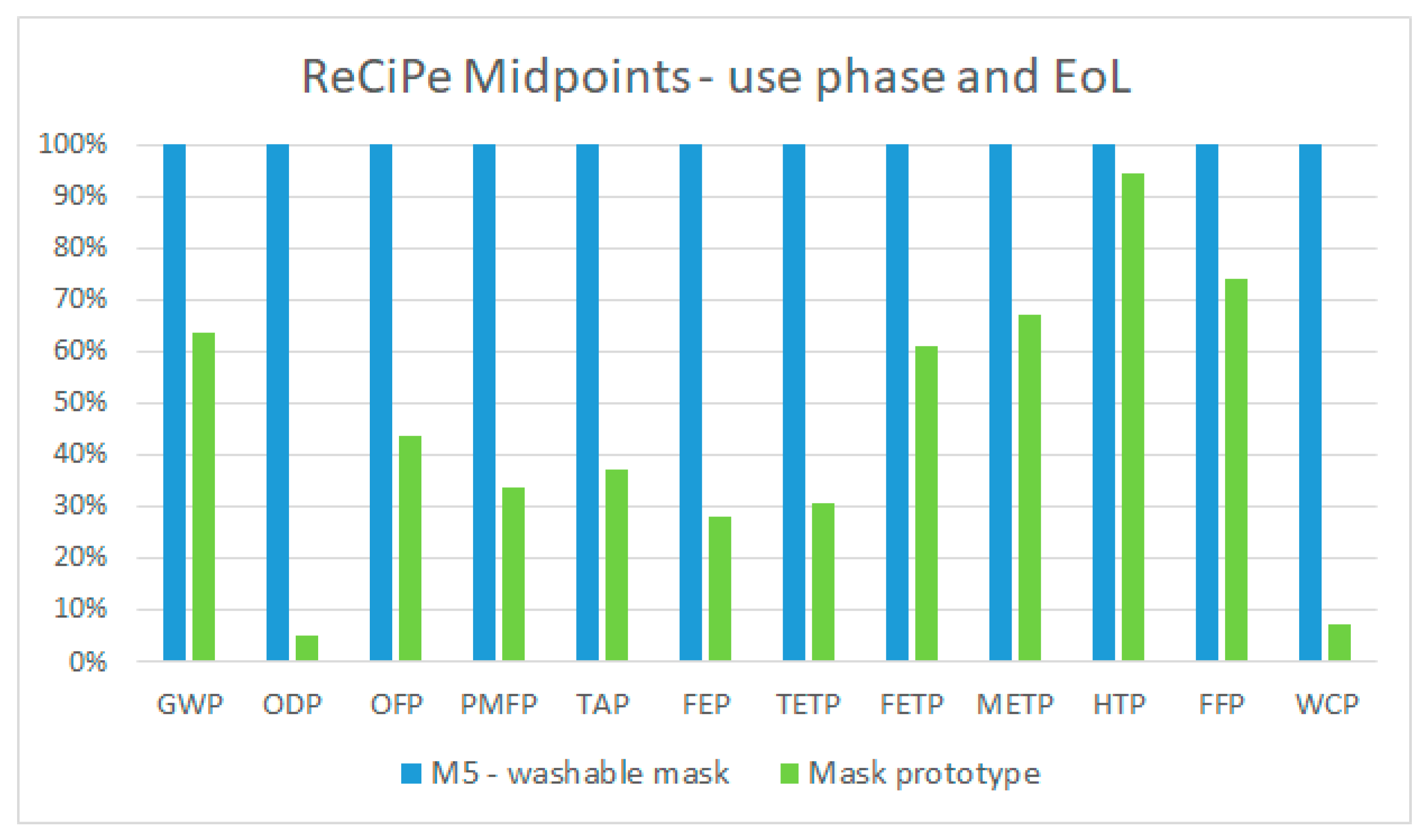 ReCiPe Midpoints - use phase and EoL

100%
90%
80%
70%
60%
50%
40%
30%
20%
10%
0%

GWP ODP OFP PMFP TAP FEP TETP FETP METP HTP FFP WCP

M5 - washable mask
Mask prototype